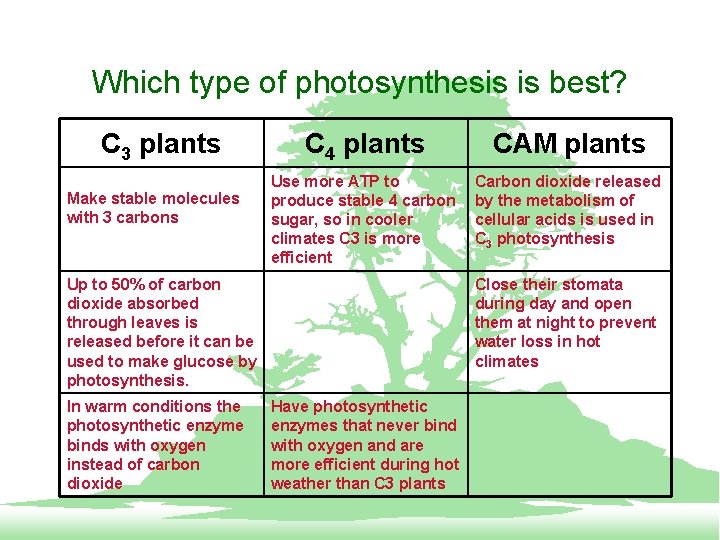 Which type of photosynthesis is best?

| $C_3$ plants | $C_4$ plants | CAM plants |
|---|---|---|
| Make stable molecules with 3 carbons | Use more ATP to produce stable 4 carbon sugar, so in cooler climates C3 is more efficient | Carbon dioxide released by the metabolism of cellular acids is used in $C_3$ photosynthesis |
| Up to 50% of carbon dioxide absorbed through leaves is released before it can be used to make glucose by photosynthesis. | | Close their stomata during day and open them at night to prevent water loss in hot climates |
| In warm conditions the photosynthetic enzyme binds with oxygen instead of carbon dioxide | Have photosynthetic enzymes that never bind with oxygen and are more efficient during hot weather than C3 plants | |